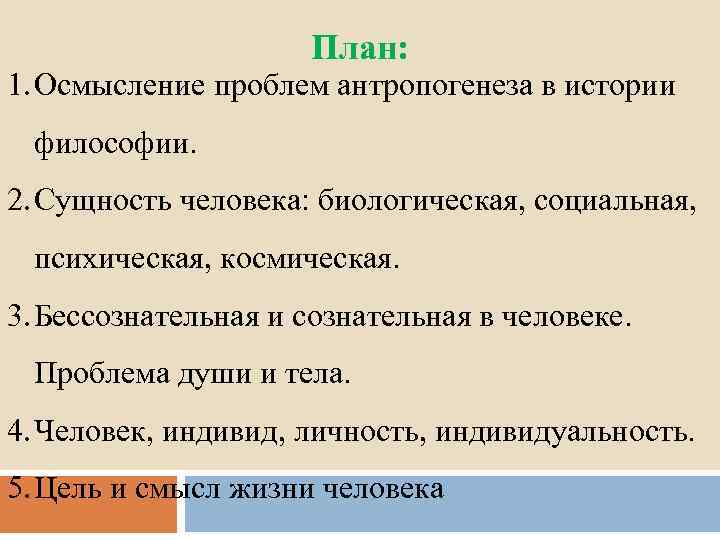 План:

1. Осмысление проблем антропогенеза в истории философии.

2. Сущность человека: биологическая, социальная, психическая, космическая.

3. Бессознательная и сознательная в человеке. Проблема души и тела.

4. Человек, индивид, личность, индивидуальность.

5. Цель и смысл жизни человека